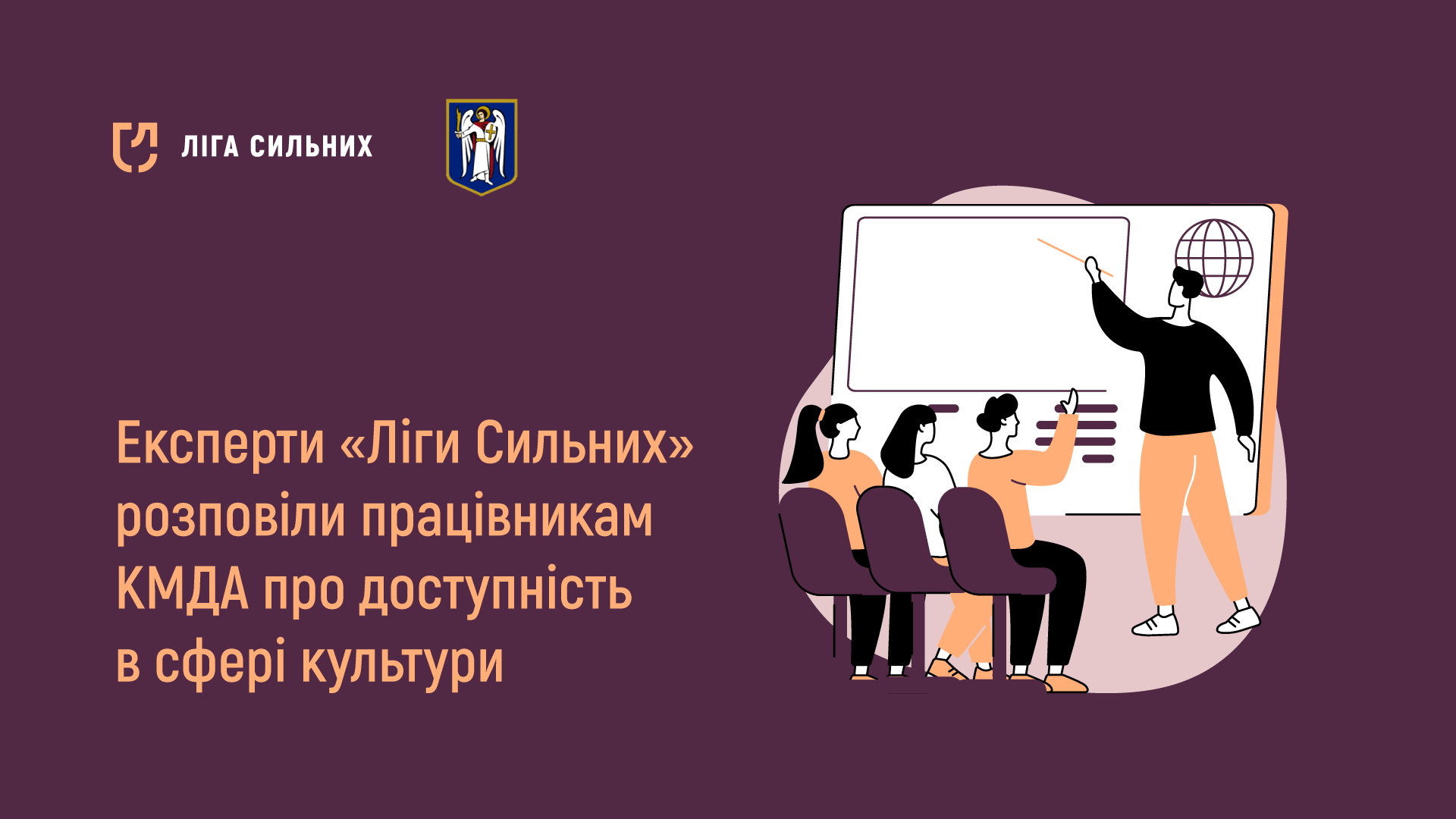 ЛІГА СИЛЬНИХ

Експерти «Ліги Сильних» розповіли працівникам КМДА про доступність в сфері культури